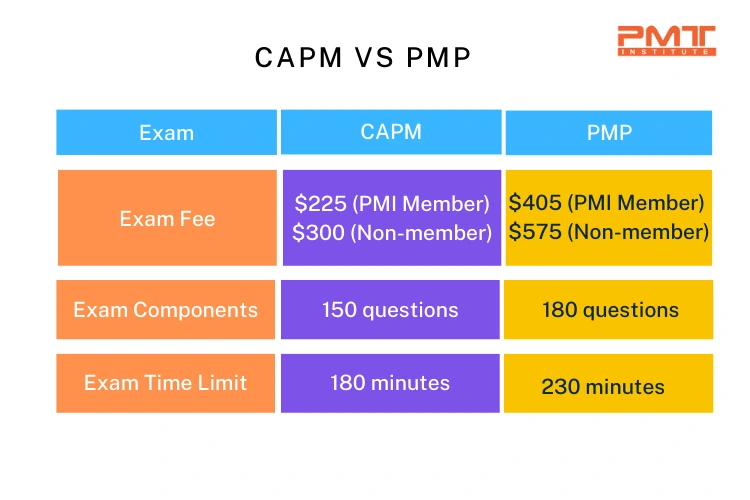 PMT INSTITUTE

CAPM VS PMP

| Exam | CAPM | PMP |
|---|---|---|
| Exam Fee | \$225 (PMI Member) \$300 (Non-member) | \$405 (PMI Member) \$575 (Non-member) |
| Exam Components | 150 questions | 180 questions |
| Exam Time Limit | 180 minutes | 230 minutes |